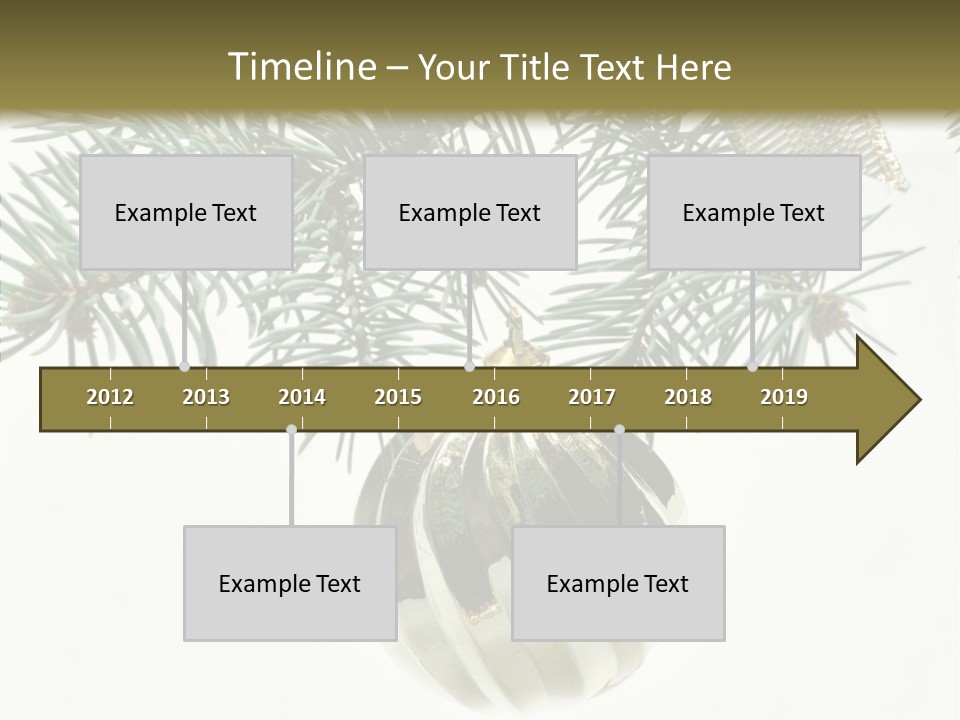 Timeline – Your Title Text Here

Example Text

Example Text

Example Text

2012 2013 2014 2015 2016 2017 2018 2019

Example Text

Example Text